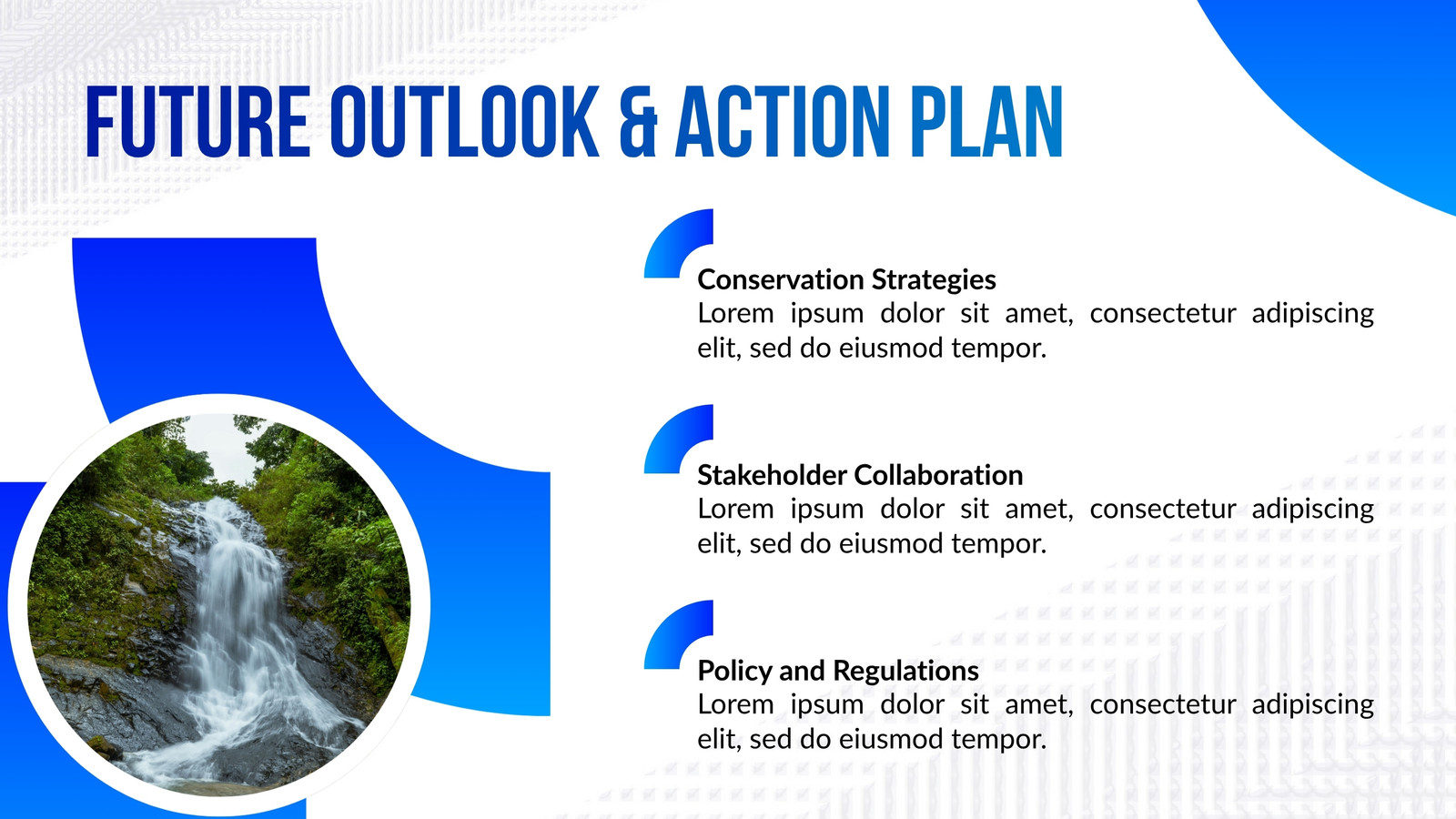 FUTURE OUTLOOK & ACTION PLAN

Conservation Strategies
Lorem ipsum dolor sit amet, consectetur adipiscing elit, sed do eiusmod tempor.

Stakeholder Collaboration
Lorem ipsum dolor sit amet, consectetur adipiscing elit, sed do eiusmod tempor.

Policy and Regulations
Lorem ipsum dolor sit amet, consectetur adipiscing elit, sed do eiusmod tempor.